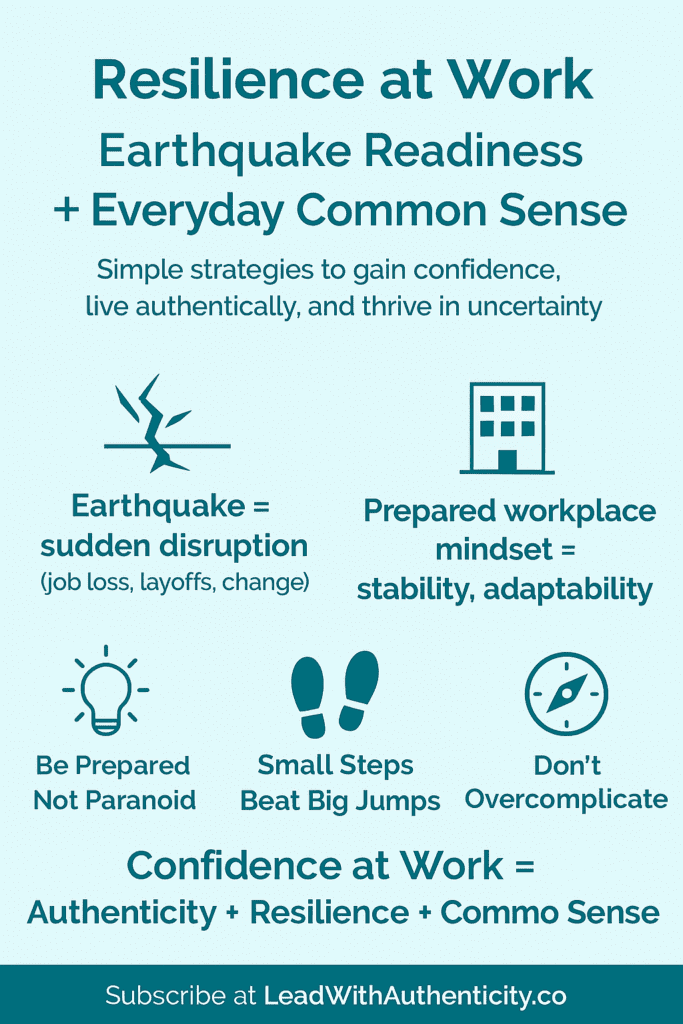 Resilience at Work

Earthquake Readiness + Everyday Common Sense

Simple strategies to gain confidence, live authentically, and thrive in uncertainty

Earthquake = sudden disruption
(job loss, layoffs, change)

Prepared workplace mindset = stability, adaptability

Be Prepared Not Paranoid

Small Steps Beat Big Jumps

Don't Overcomplicate

Confidence at Work = Authenticity + Resilience + Commo Sense

Subscribe at LeadWithAuthenticity.co